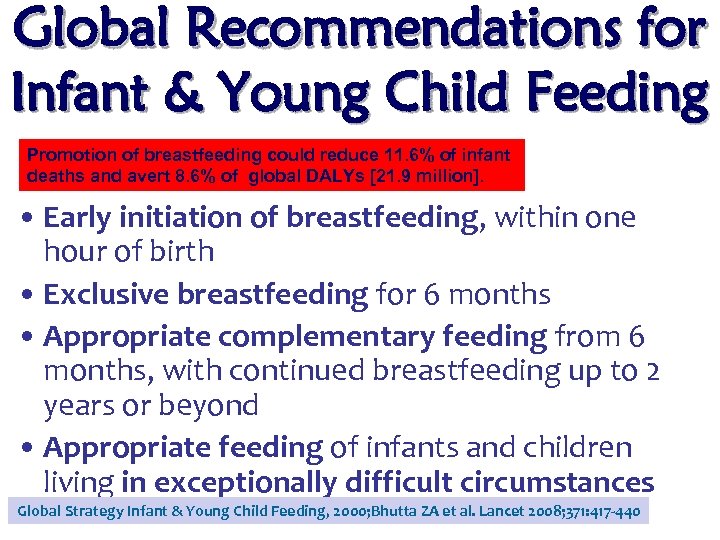 Global Recommendations for Infant & Young Child Feeding

Promotion of breastfeeding could reduce 11.6% of infant deaths and avert 8.6% of global DALYs [21.9 million].

• Early initiation of breastfeeding, within one hour of birth

• Exclusive breastfeeding for 6 months

• Appropriate complementary feeding from 6 months, with continued breastfeeding up to 2 years or beyond

• Appropriate feeding of infants and children living in exceptionally difficult circumstances

Global Strategy Infant & Young Child Feeding, 2000;Bhutta ZA et al. Lancet 2008;371:417-440